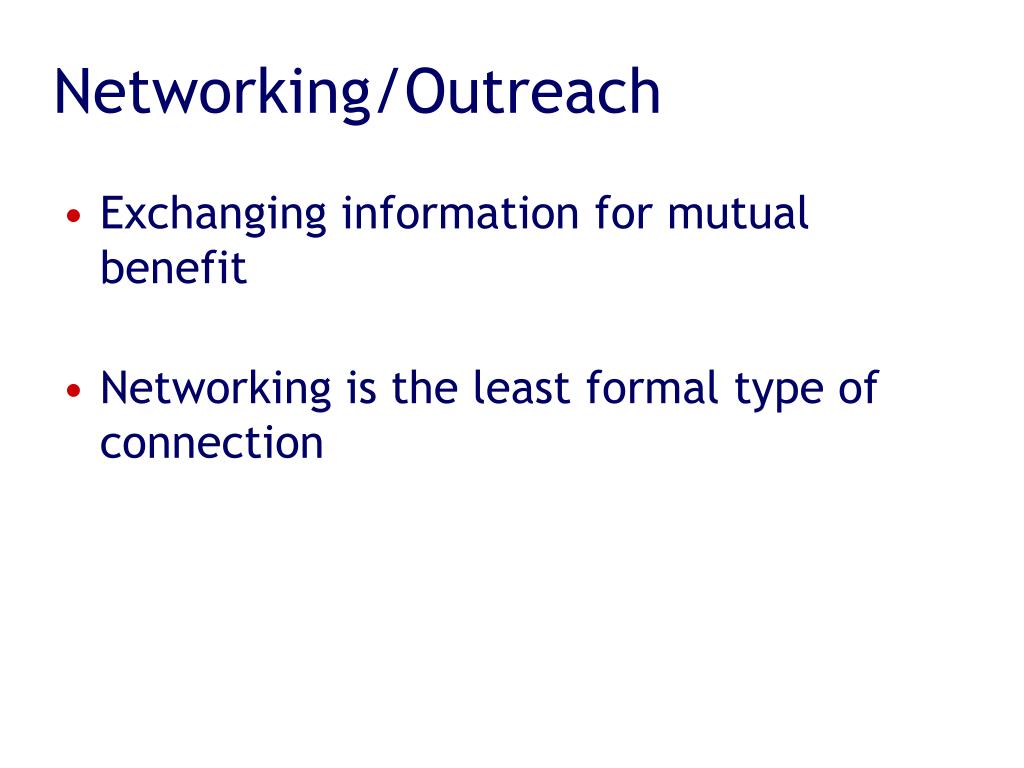 Networking/Outreach

• Exchanging information for mutual benefit

• Networking is the least formal type of connection